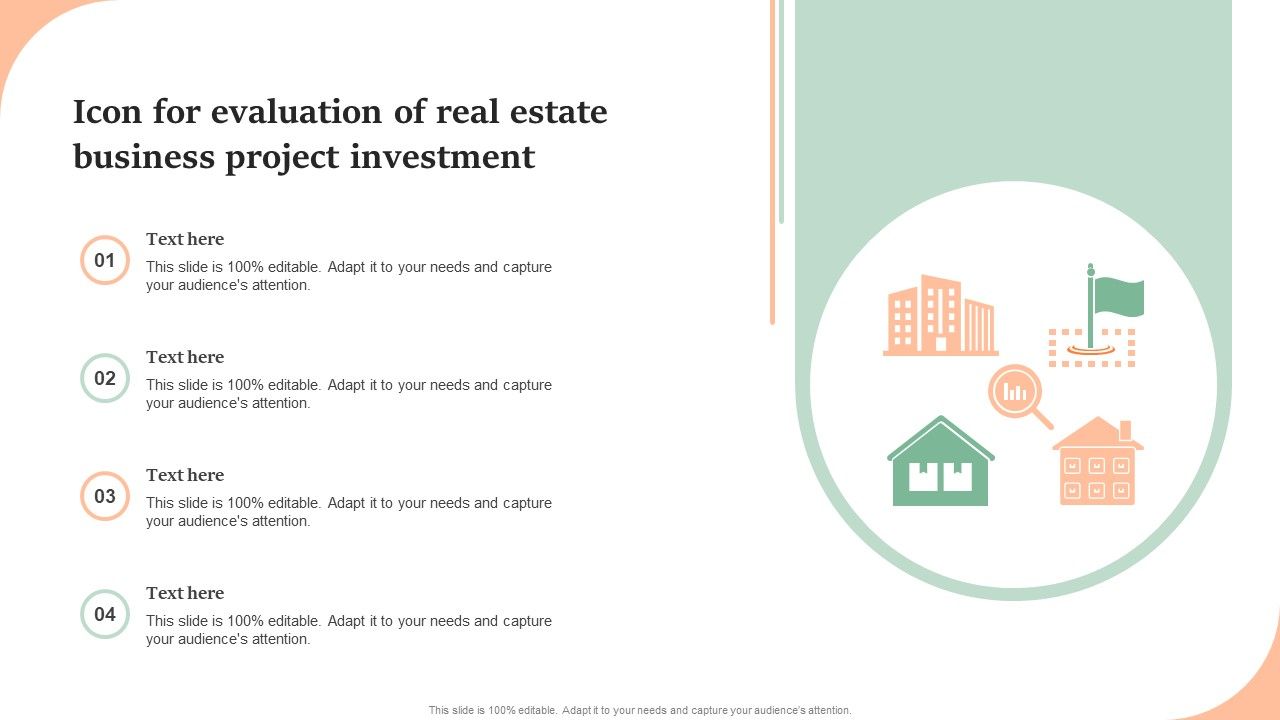 Icon for evaluation of real estate business project investment

01
Text here
This slide is 100% editable. Adapt it to your needs and capture your audience's attention.

02
Text here
This slide is 100% editable. Adapt it to your needs and capture your audience's attention.

03
Text here
This slide is 100% editable. Adapt it to your needs and capture your audience's attention.

04
Text here
This slide is 100% editable. Adapt it to your needs and capture your audience's attention.

This slide is 100% editable. Adapt it to your needs and capture your audience's attention.